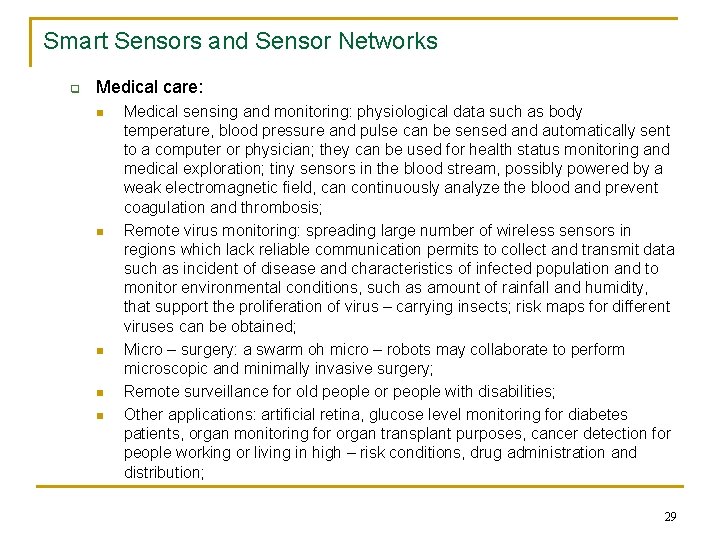 Smart Sensors and Sensor Networks

Medical care:

Medical sensing and monitoring: physiological data such as body temperature, blood pressure and pulse can be sensed and automatically sent to a computer or physician; they can be used for health status monitoring and medical exploration; tiny sensors in the blood stream, possibly powered by a weak electromagnetic field, can continuously analyze the blood and prevent coagulation and thrombosis;

Remote virus monitoring: spreading large number of wireless sensors in regions which lack reliable communication permits to collect and transmit data such as incident of disease and characteristics of infected population and to monitor environmental conditions, such as amount of rainfall and humidity, that support the proliferation of virus – carrying insects; risk maps for different viruses can be obtained;

Micro – surgery: a swarm oh micro – robots may collaborate to perform microscopic and minimally invasive surgery;

Remote surveillance for old people or people with disabilities;

Other applications: artificial retina, glucose level monitoring for diabetes patients, organ monitoring for organ transplant purposes, cancer detection for people working or living in high – risk conditions, drug administration and distribution;

29